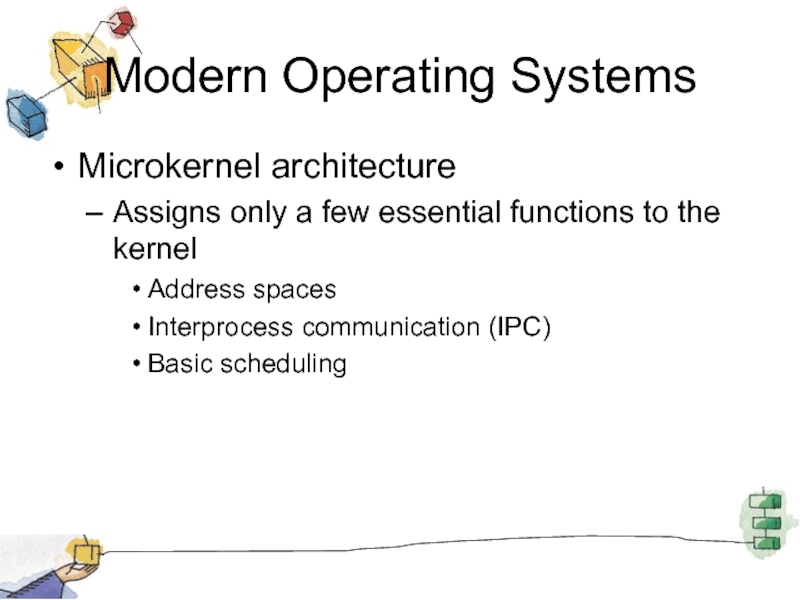 Modern Operating Systems

• Microkernel architecture
  – Assigns only a few essential functions to the kernel
    • Address spaces
    • Interprocess communication (IPC)
    • Basic scheduling